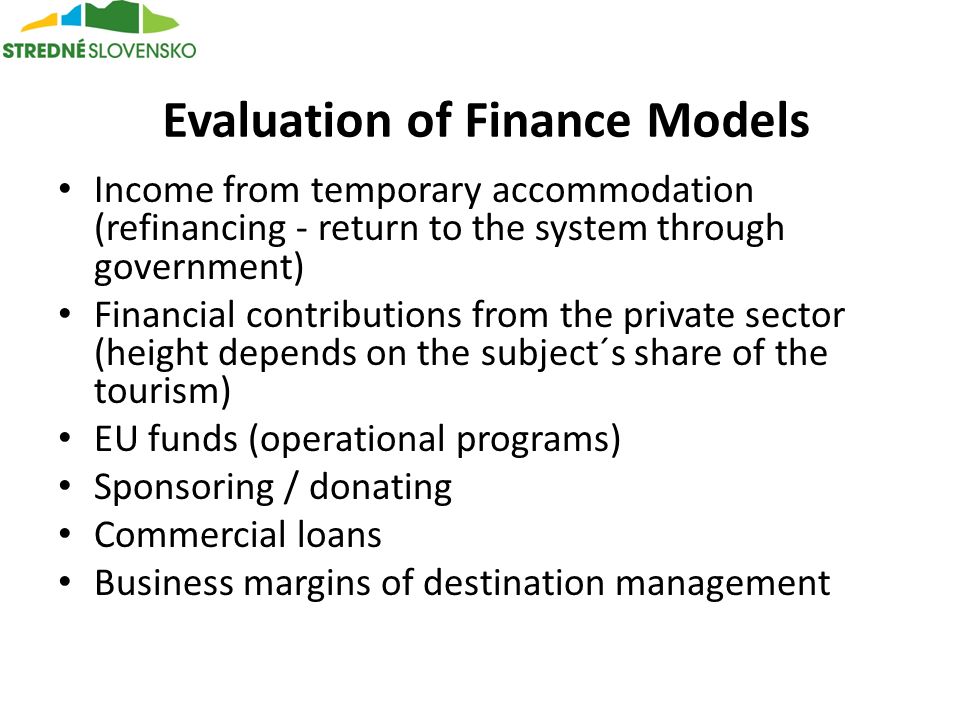 STREDNÉ SLOVENSKO

Evaluation of Finance Models

• Income from temporary accommodation (refinancing - return to the system through government)
• Financial contributions from the private sector (height depends on the subject´s share of the tourism)
• EU funds (operational programs)
• Sponsoring / donating
• Commercial loans
• Business margins of destination management